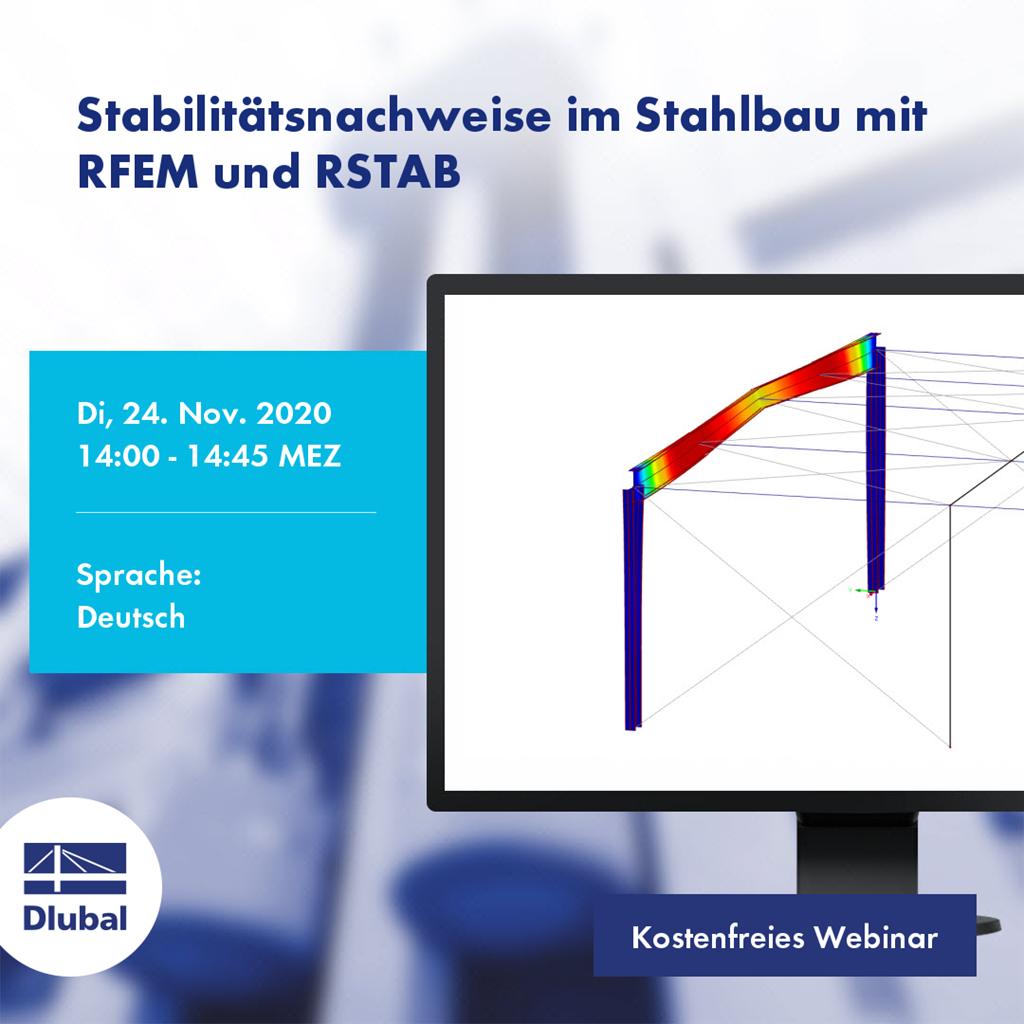 Stabilitätsnachweise im Stahlbau mit RFEM und RSTAB

Di, 24. Nov. 2020
14:00 - 14:45 MEZ

Sprache:
Deutsch

Dlubal

Kostenfreies Webinar